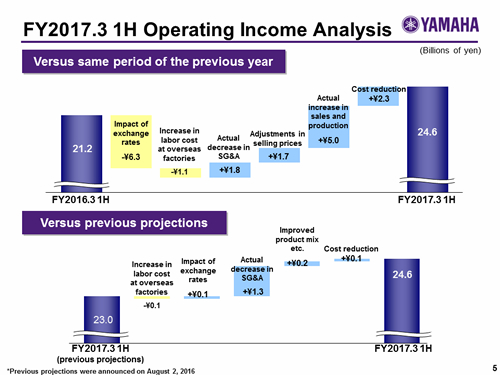 FY2017.3 1H Operating Income Analysis

YAMAHA

(Billions of yen)

Versus same period of the previous year

21.2

Impact of exchange rates

-¥6.3

Increase in labor cost at overseas factories

-¥1.1

Actual decrease in SG&A

+¥1.8

Adjustments in selling prices

+¥1.7

Actual increase in sales and production

+¥5.0

Cost reduction

+¥2.3

24.6

FY2016.3 1H

FY2017.3 1H

Versus previous projections

23.0

Increase in labor cost at overseas factories

-¥0.1

Impact of exchange rates

+¥0.1

Actual decrease in SG&A

+¥1.3

Improved product mix etc.

+¥0.2

Cost reduction

+¥0.1

24.6

FY2017.3 1H (previous projections)

FY2017.3 1H

*Previous projections were announced on August 2, 2016

5